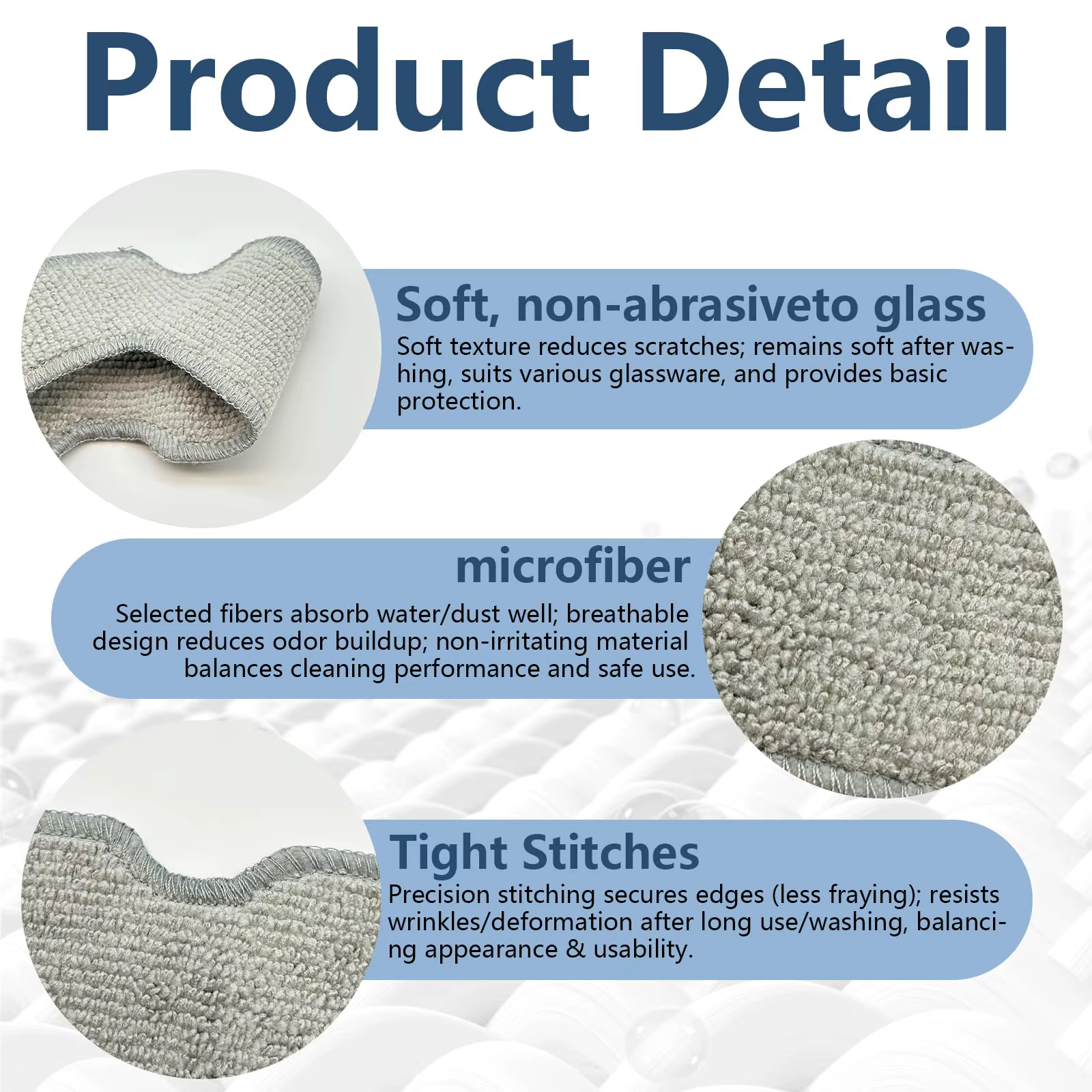 Product Detail

Soft, non-abrasiveto glass
Soft texture reduces scratches; remains soft after washing, suits various glassware, and provides basic protection.

microfiber
Selected fibers absorb water/dust well; breathable design reduces odor buildup; non-irritating material balances cleaning performance and safe use.

Tight Stitches
Precision stitching secures edges (less fraying); resists wrinkles/deformation after long use/washing, balancing appearance & usability.